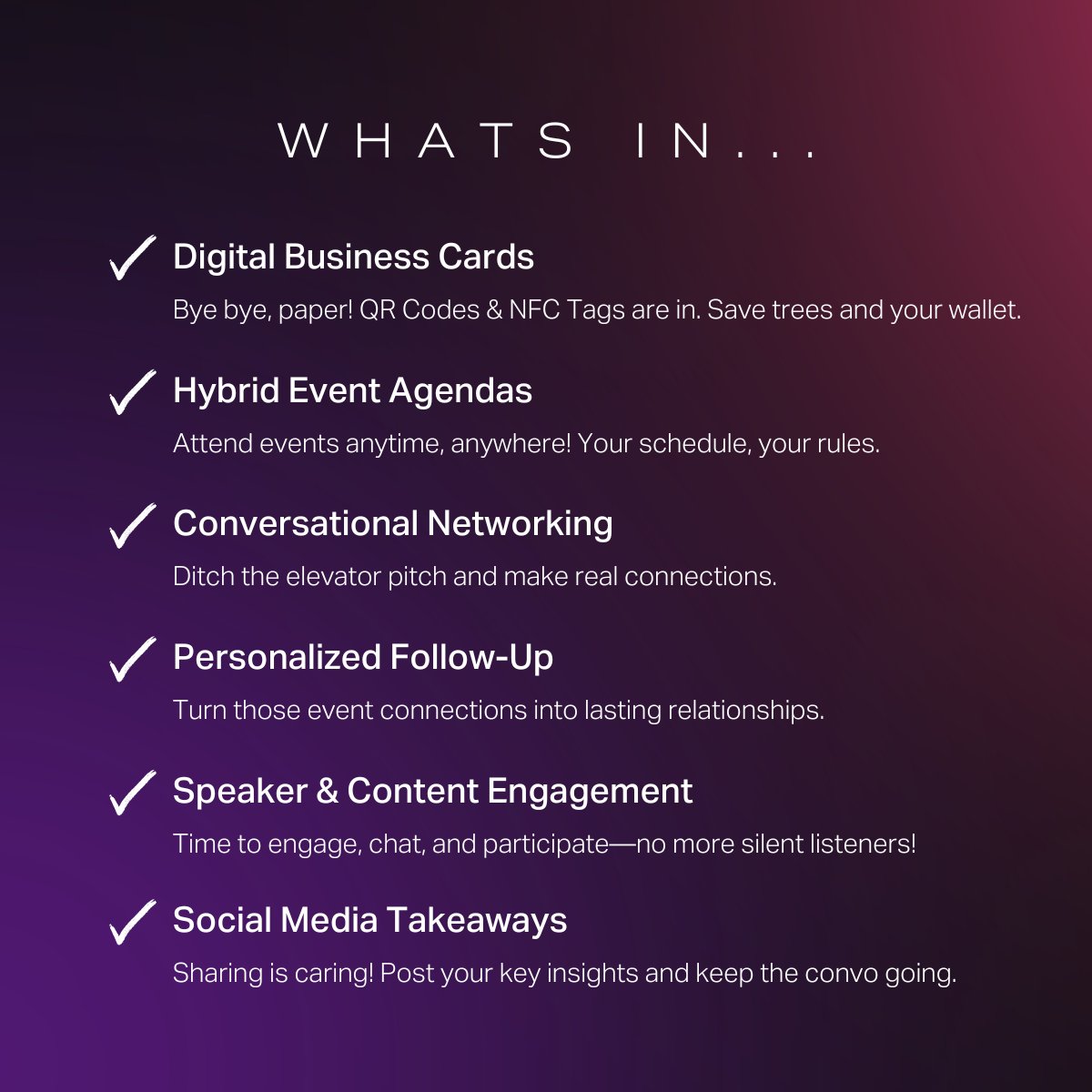 WHATS IN...

✓ Digital Business Cards

Bye bye, paper! QR Codes & NFC Tags are in. Save trees and your wallet.

✓ Hybrid Event Agendas

Attend events anytime, anywhere! Your schedule, your rules.

✓ Conversational Networking

Ditch the elevator pitch and make real connections.

✓ Personalized Follow-Up

Turn those event connections into lasting relationships.

✓ Speaker & Content Engagement

Time to engage, chat, and participate—no more silent listeners!

✓ Social Media Takeaways

Sharing is caring! Post your key insights and keep the convo going.